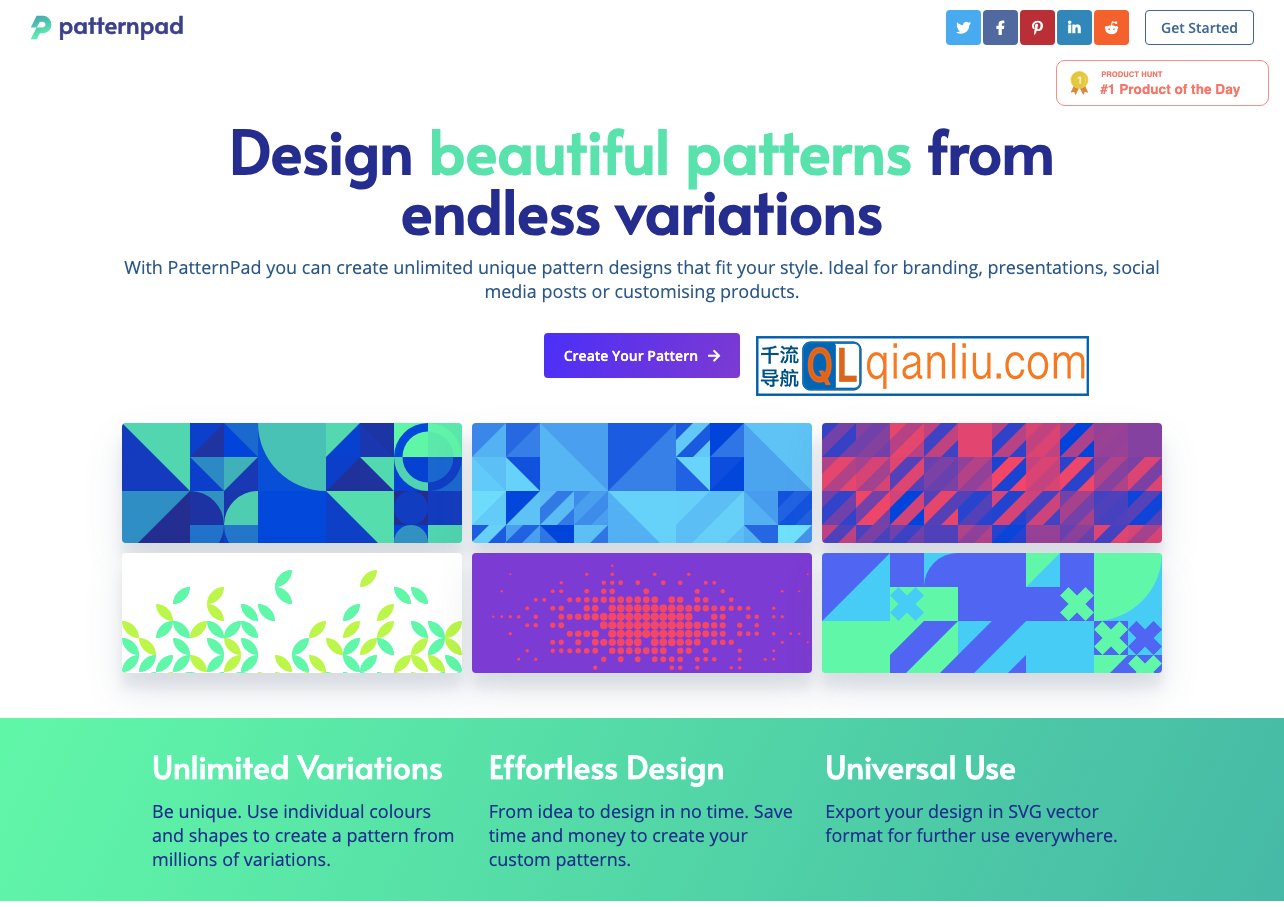 patternpad

Get Started

PRODUCT HUNT
#1 Product of the Day

Design beautiful patterns from endless variations

With PatternPad you can create unlimited unique pattern designs that fit your style. Ideal for branding, presentations, social media posts or customising products.

Create Your Pattern →

千流导航 QL qianliu.com

Unlimited Variations

Be unique. Use individual colours and shapes to create a pattern from millions of variations.

Effortless Design

From idea to design in no time. Save time and money to create your custom patterns.

Universal Use

Export your design in SVG vector format for further use everywhere.